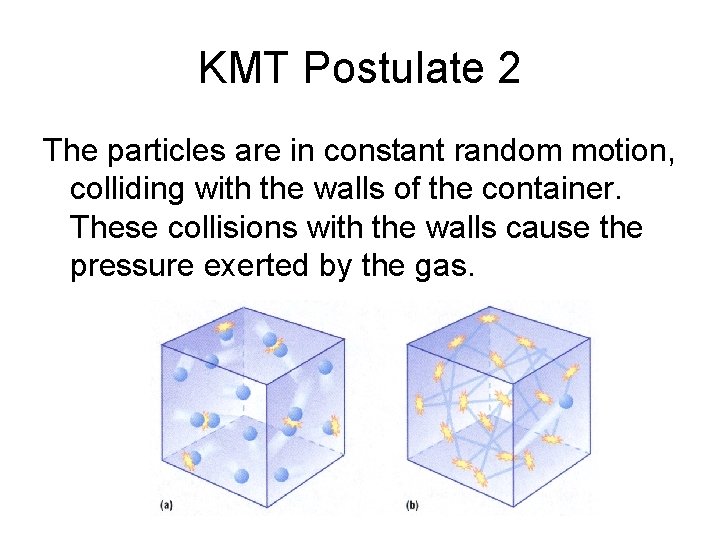 KMT Postulate 2

The particles are in constant random motion, colliding with the walls of the container. These collisions with the walls cause the pressure exerted by the gas.

(a)

(b)